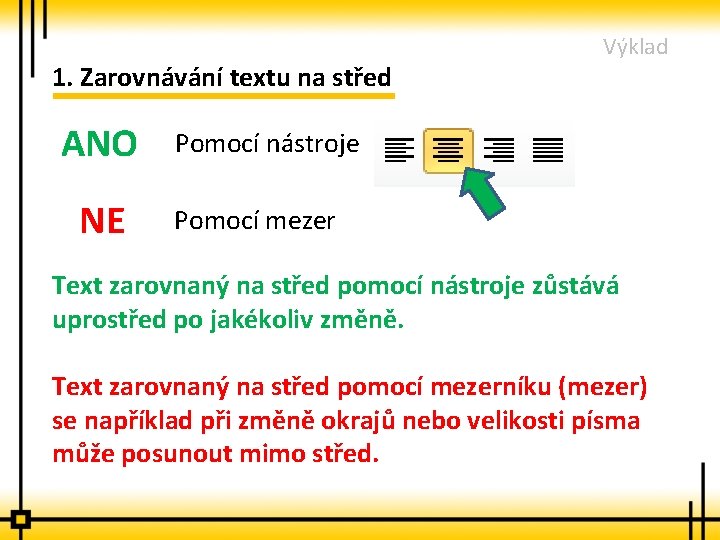 Výklad

1. Zarovnávání textu na střed

ANO Pomocí nástroje

NE Pomocí mezer

Text zarovnaný na střed pomocí nástroje zůstává uprostřed po jakékoliv změně.

Text zarovnaný na střed pomocí mezerníku (mezer) se například při změně okrajů nebo velikosti písma může posunout mimo střed.